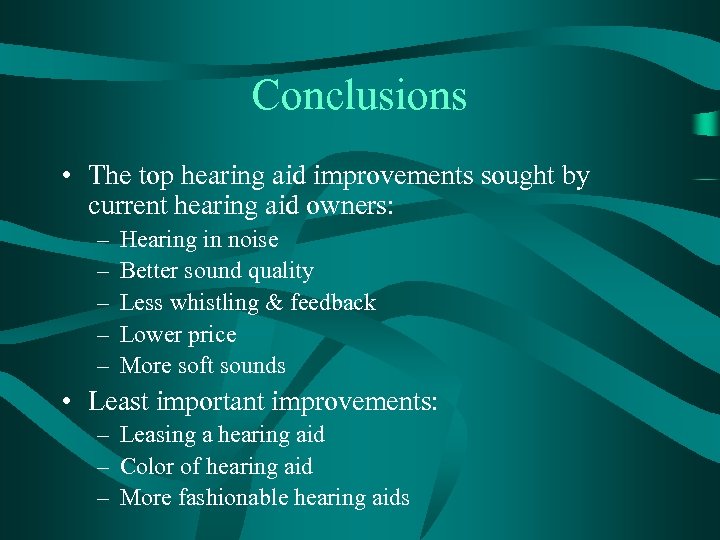 Conclusions

• The top hearing aid improvements sought by current hearing aid owners:
– Hearing in noise
– Better sound quality
– Less whistling & feedback
– Lower price
– More soft sounds
• Least important improvements:
– Leasing a hearing aid
– Color of hearing aid
– More fashionable hearing aids